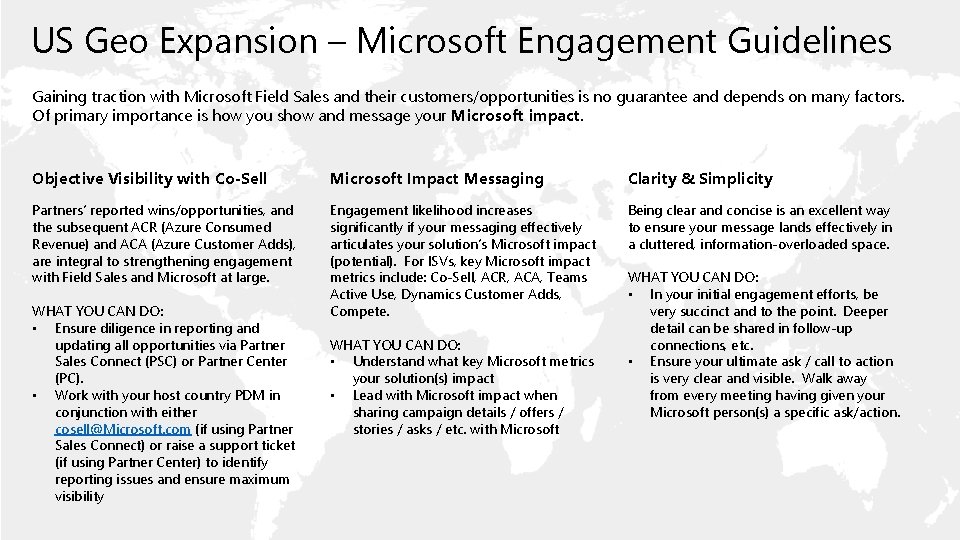 US Geo Expansion – Microsoft Engagement Guidelines

Gaining traction with Microsoft Field Sales and their customers/opportunities is no guarantee and depends on many factors. Of primary importance is how you show and message your Microsoft impact.

Objective Visibility with Co-Sell

Partners' reported wins/opportunities, and the subsequent ACR (Azure Consumed Revenue) and ACA (Azure Customer Adds), are integral to strengthening engagement with Field Sales and Microsoft at large.

WHAT YOU CAN DO:
• Ensure diligence in reporting and updating all opportunities via Partner Sales Connect (PSC) or Partner Center (PC).
• Work with your host country PDM in conjunction with either cosell@Microsoft.com (if using Partner Sales Connect) or raise a support ticket (if using Partner Center) to identify reporting issues and ensure maximum visibility

Microsoft Impact Messaging

Engagement likelihood increases significantly if your messaging effectively articulates your solution's Microsoft impact (potential). For ISVs, key Microsoft impact metrics include: Co-Sell, ACR, ACA, Teams Active Use, Dynamics Customer Adds, Compete.

WHAT YOU CAN DO:
• Understand what key Microsoft metrics your solution(s) impact
• Lead with Microsoft impact when sharing campaign details / offers / stories / asks / etc. with Microsoft

Clarity & Simplicity

Being clear and concise is an excellent way to ensure your message lands effectively in a cluttered, information-overloaded space.

WHAT YOU CAN DO:
• In your initial engagement efforts, be very succinct and to the point. Deeper detail can be shared in follow-up connections, etc.
• Ensure your ultimate ask / call to action is very clear and visible. Walk away from every meeting having given your Microsoft person(s) a specific ask/action.